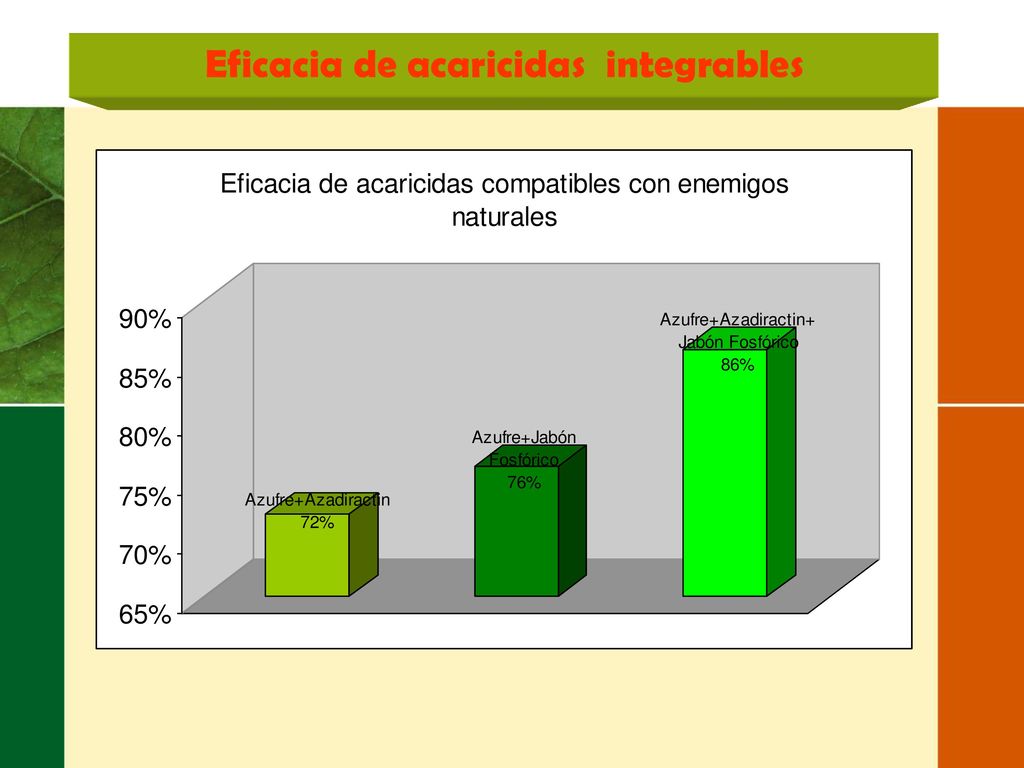 Eficacia de acaricidas integrables

Eficacia de acaricidas compatibles con enemigos naturales

90%
85%
80%
75%
70%
65%

Azufre+Azadiractin
72%

Azufre+Jabón Fosfórico
76%

Azufre+Azadiractin+ Jabón Fosfórico
86%